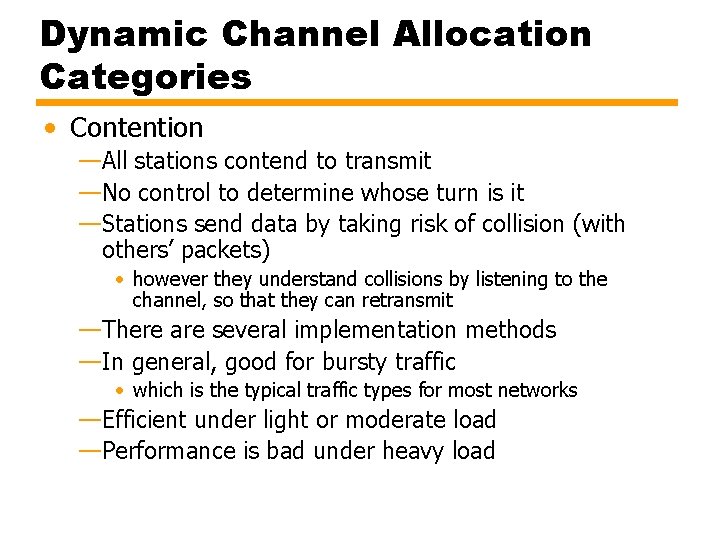 Dynamic Channel Allocation Categories

• Contention
—All stations contend to transmit
—No control to determine whose turn is it
—Stations send data by taking risk of collision (with others' packets)
• however they understand collisions by listening to the channel, so that they can retransmit
—There are several implementation methods
—In general, good for bursty traffic
• which is the typical traffic types for most networks
—Efficient under light or moderate load
—Performance is bad under heavy load